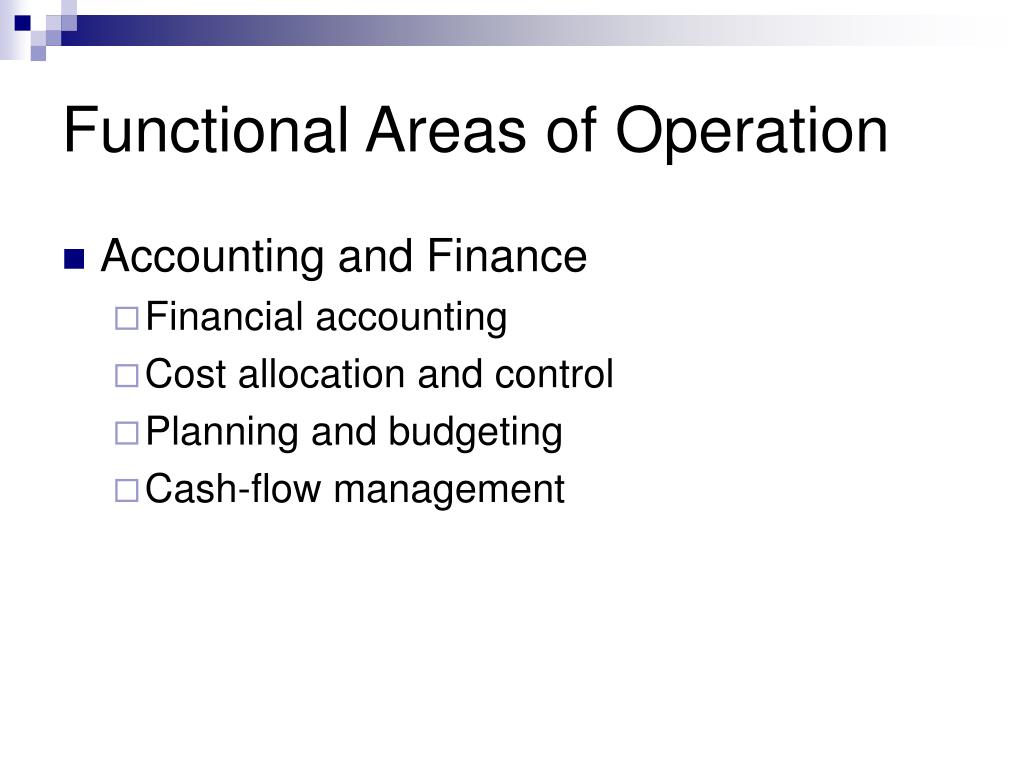 Functional Areas of Operation

Accounting and Finance
Financial accounting
Cost allocation and control
Planning and budgeting
Cash-flow management